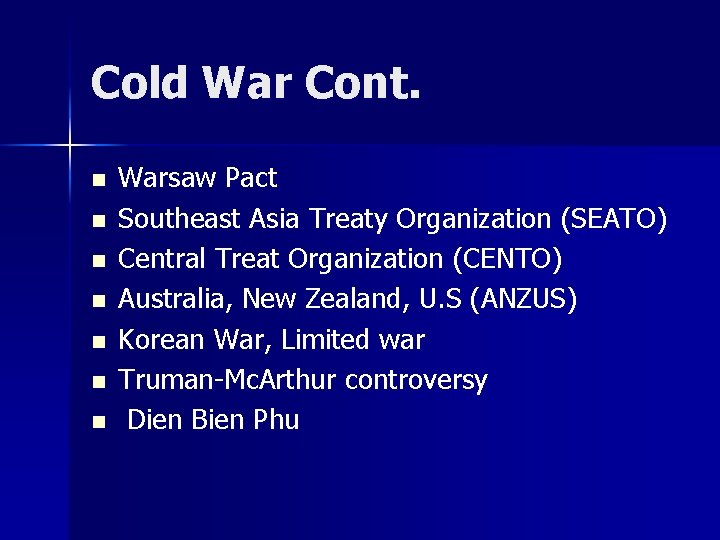 Cold War Cont.

- Warsaw Pact
- Southeast Asia Treaty Organization (SEATO)
- Central Treat Organization (CENTO)
- Australia, New Zealand, U.S (ANZUS)
- Korean War, Limited war
- Truman-McArthur controversy
- Dien Bien Phu